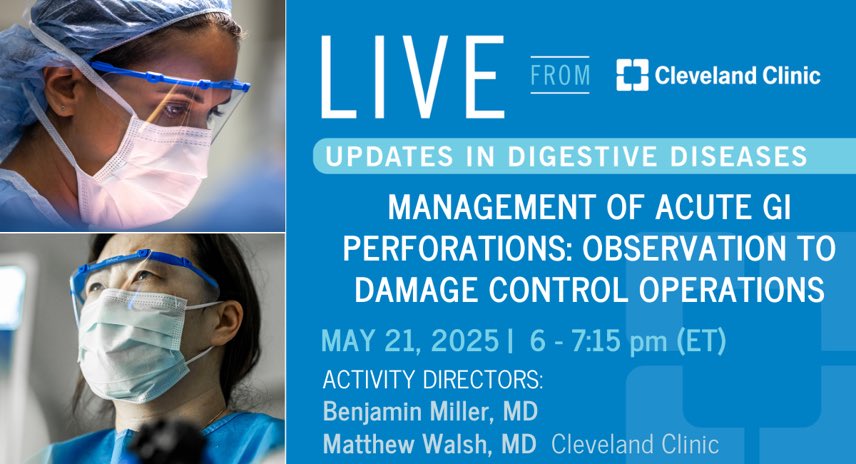 LIVE FROM Cleveland Clinic

UPDATES IN DIGESTIVE DISEASES

MANAGEMENT OF ACUTE GI PERFORATIONS: OBSERVATION TO DAMAGE CONTROL OPERATIONS

MAY 21, 2025 | 6 - 7:15 pm (ET)

ACTIVITY DIRECTORS:
Benjamin Miller, MD
Matthew Walsh, MD Cleveland Clinic